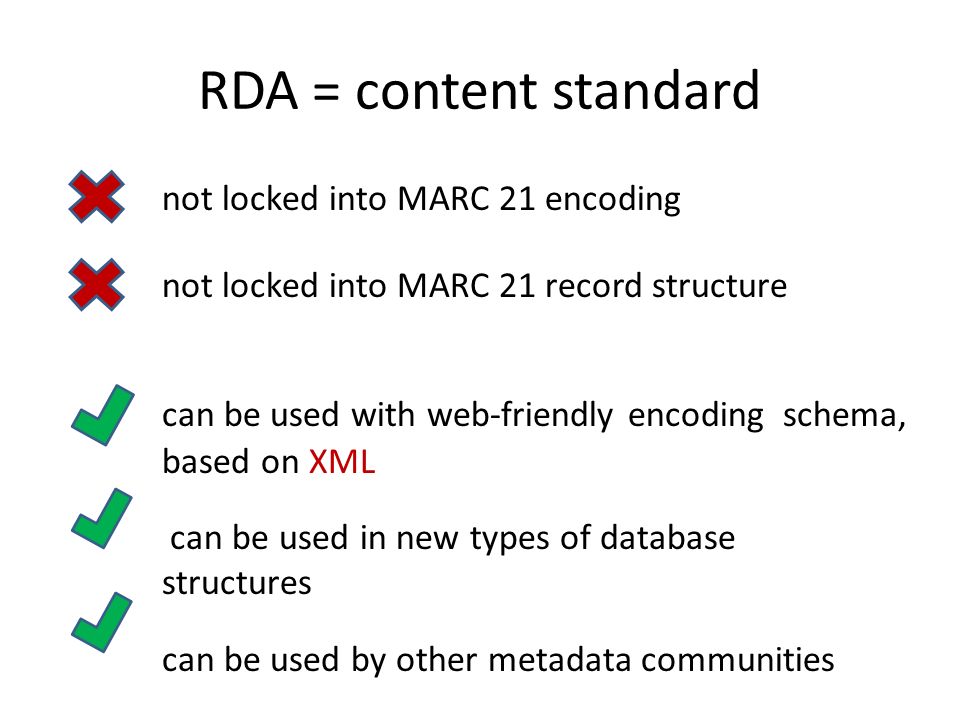 RDA = content standard

not locked into MARC 21 encoding

not locked into MARC 21 record structure

can be used with web-friendly encoding schema, based on XML

can be used in new types of database structures

can be used by other metadata communities